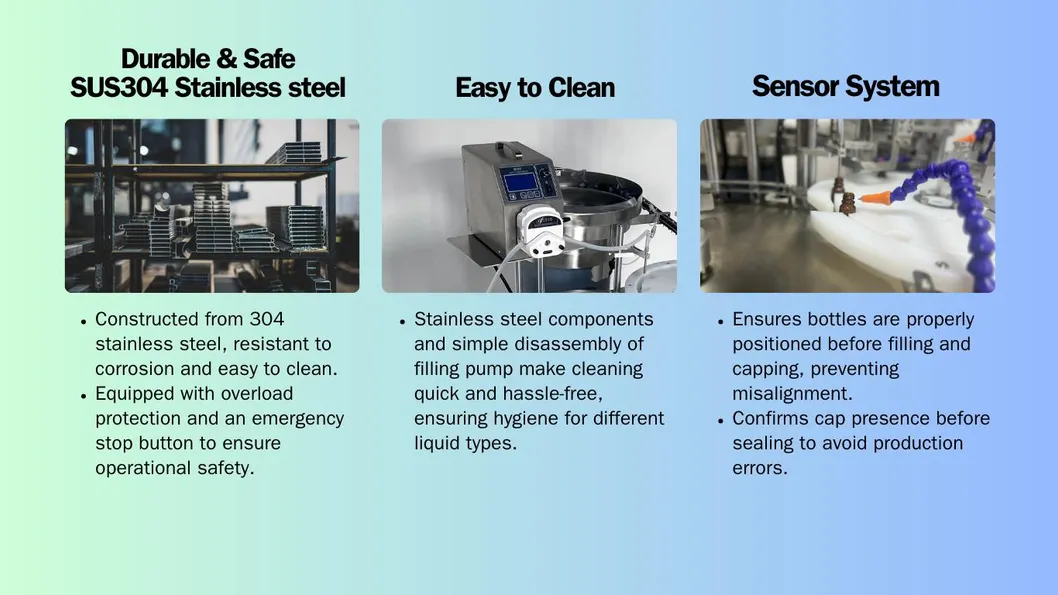 Durable & Safe
SUS304 Stainless steel

- Constructed from 304 stainless steel, resistant to corrosion and easy to clean.
- Equipped with overload protection and an emergency stop button to ensure operational safety.

Easy to Clean

- Stainless steel components and simple disassembly of filling pump make cleaning quick and hassle-free, ensuring hygiene for different liquid types.

Sensor System

- Ensures bottles are properly positioned before filling and capping, preventing misalignment.
- Confirms cap presence before sealing to avoid production errors.